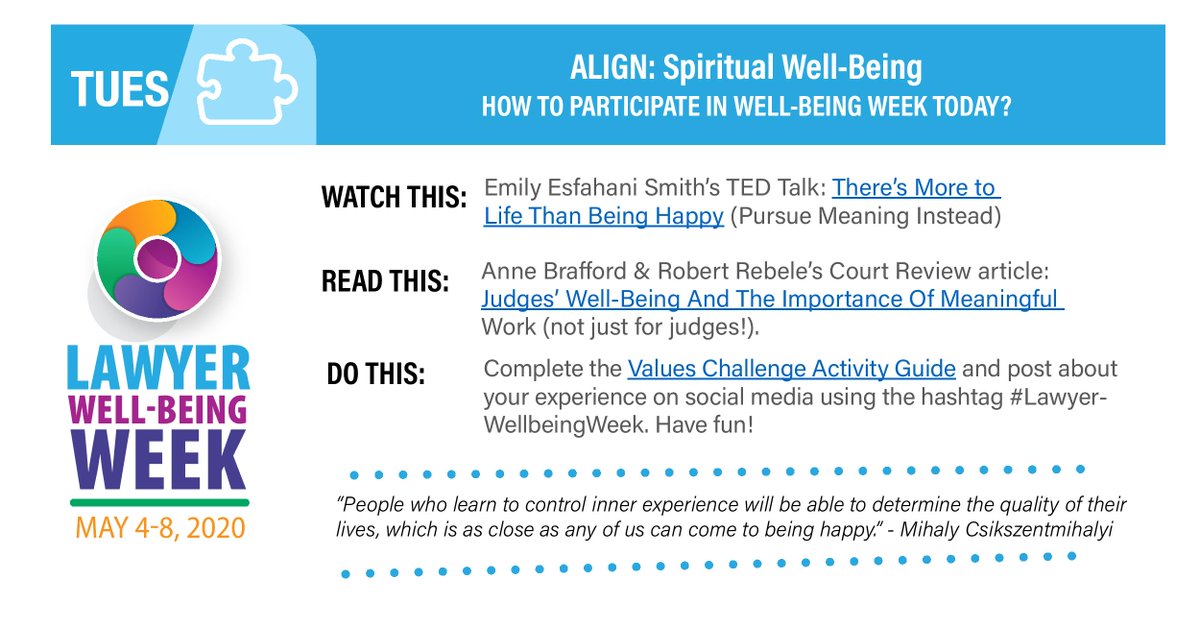 TUES

ALIGN: Spiritual Well-Being
HOW TO PARTICIPATE IN WELL-BEING WEEK TODAY?

LAWYER
WELL-BEING
WEEK
MAY 4-8, 2020

WATCH THIS: Emily Esfahani Smith's TED Talk: There's More to Life Than Being Happy (Pursue Meaning Instead)

READ THIS: Anne Brafford & Robert Rebele's Court Review article: Judges' Well-Being And The Importance Of Meaningful Work (not just for judges!).

DO THIS: Complete the Values Challenge Activity Guide and post about your experience on social media using the hashtag #LawyerWellbeingWeek. Have fun!

"People who learn to control inner experience will be able to determine the quality of their lives, which is as close as any of us can come to being happy." - Mihaly Csikszentmihalyi